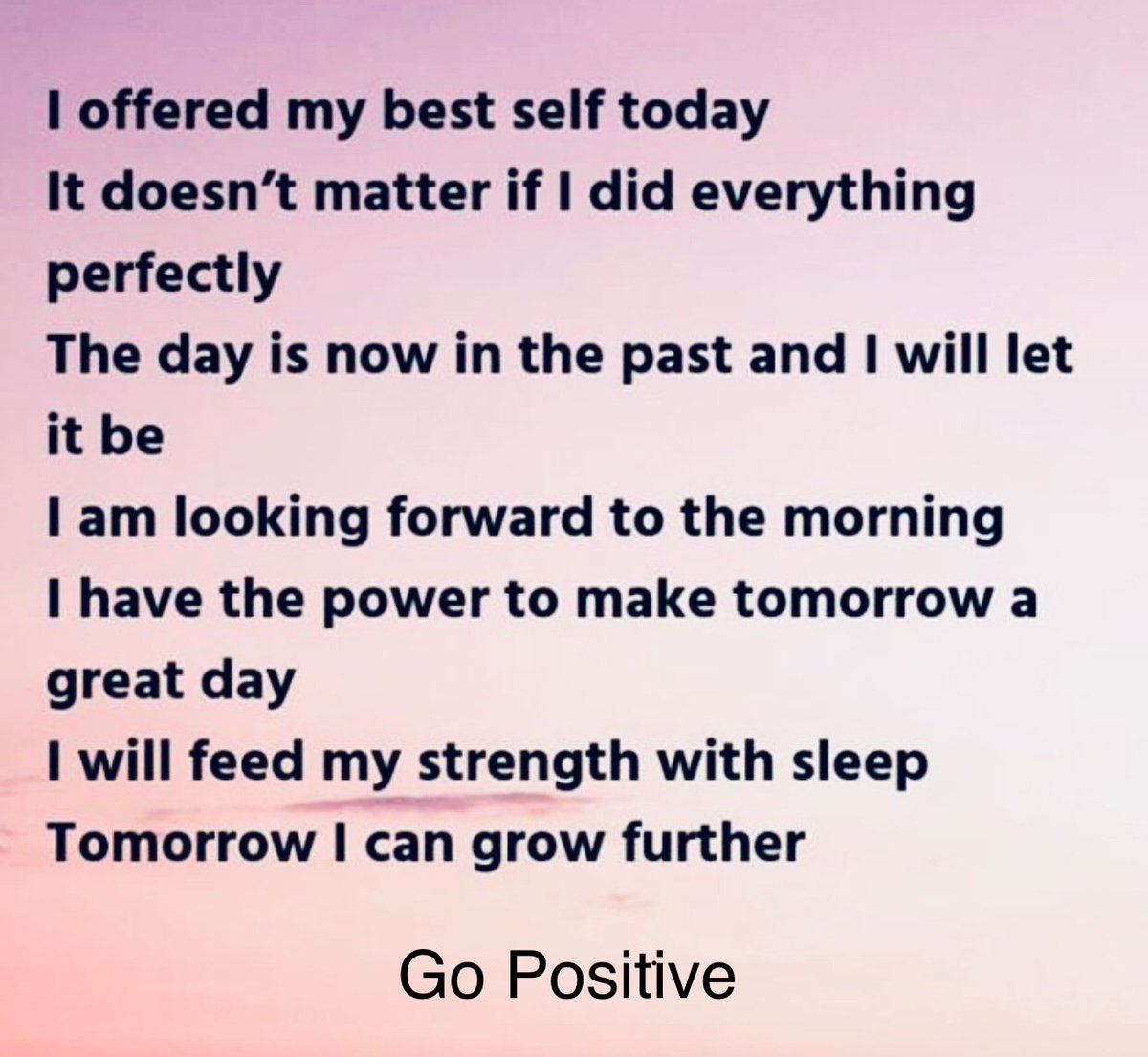 I offered my best self today
It doesn't matter if I did everything perfectly
The day is now in the past and I will let it be
I am looking forward to the morning
I have the power to make tomorrow a great day
I will feed my strength with sleep
Tomorrow I can grow further

Go Positive